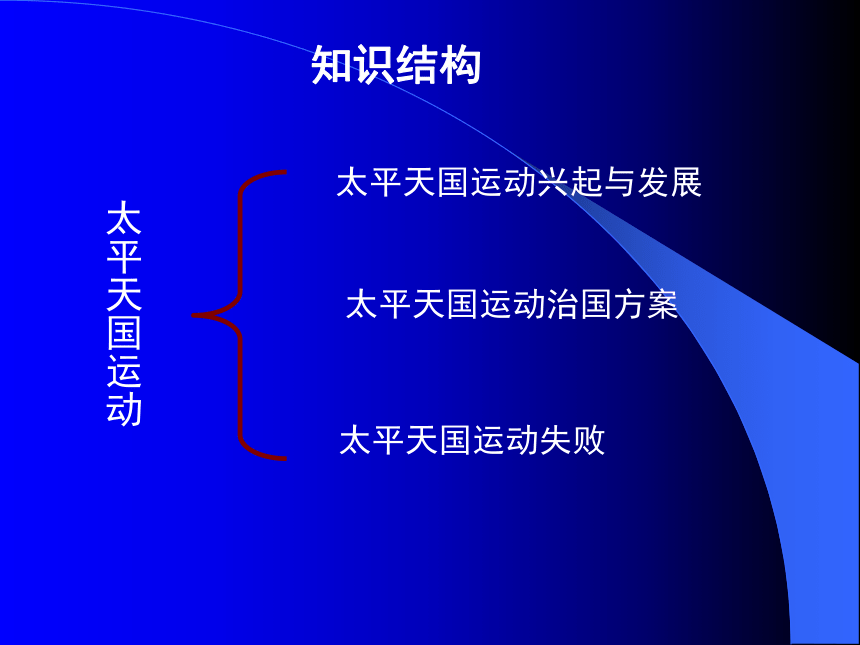 知识结构

太平天国运动

太平天国运动兴起与发展

太平天国运动治国方案

太平天国运动失败